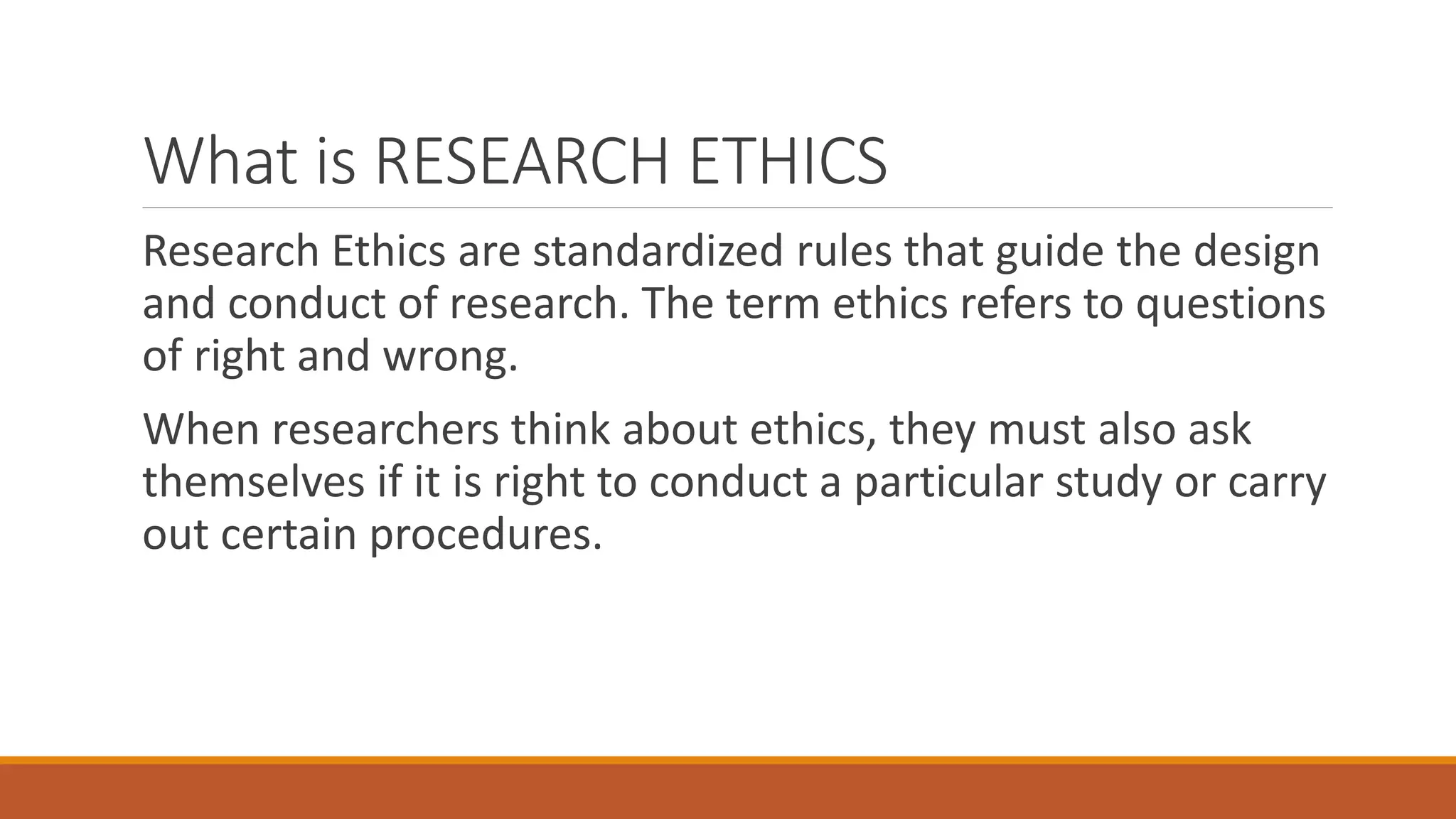 What is RESEARCH ETHICS

Research Ethics are standardized rules that guide the design and conduct of research. The term ethics refers to questions of right and wrong.

When researchers think about ethics, they must also ask themselves if it is right to conduct a particular study or carry out certain procedures.